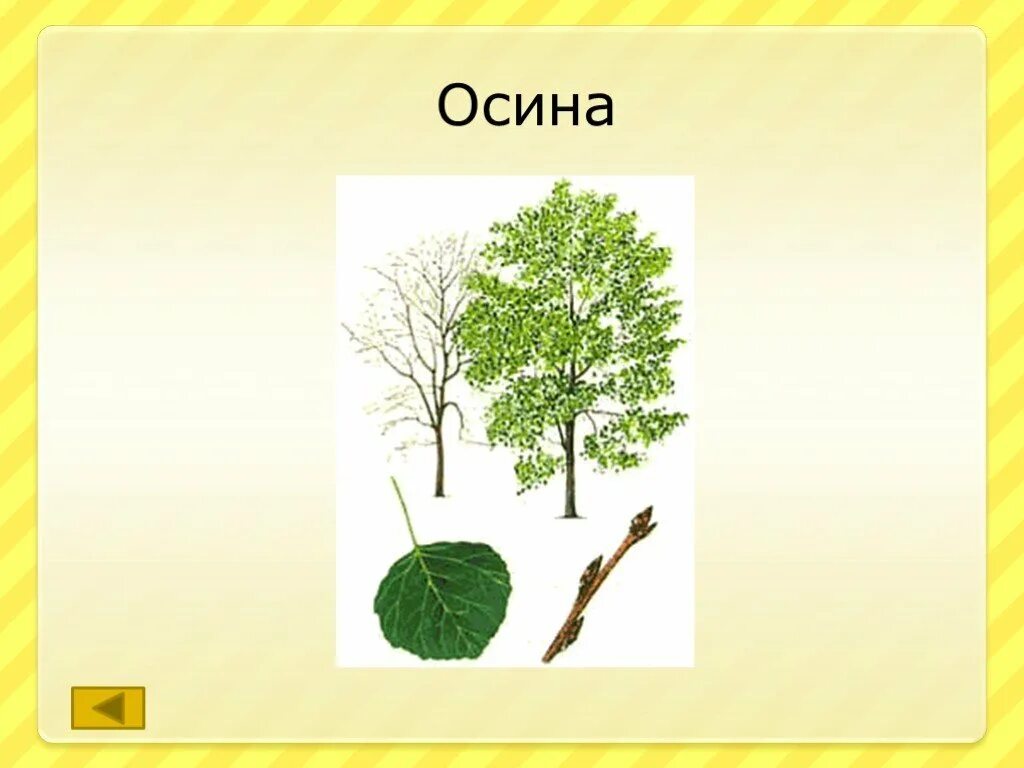 Осина